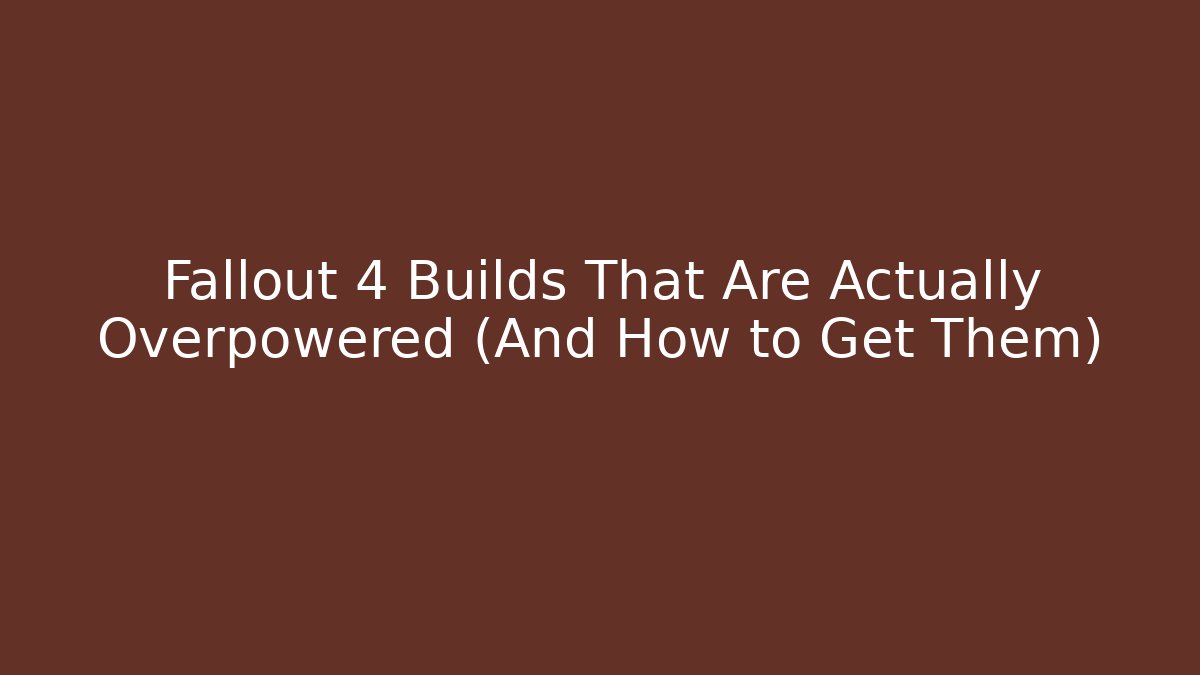 Fallout 4 Builds That Are Actually Overpowered (And How to Get Them)